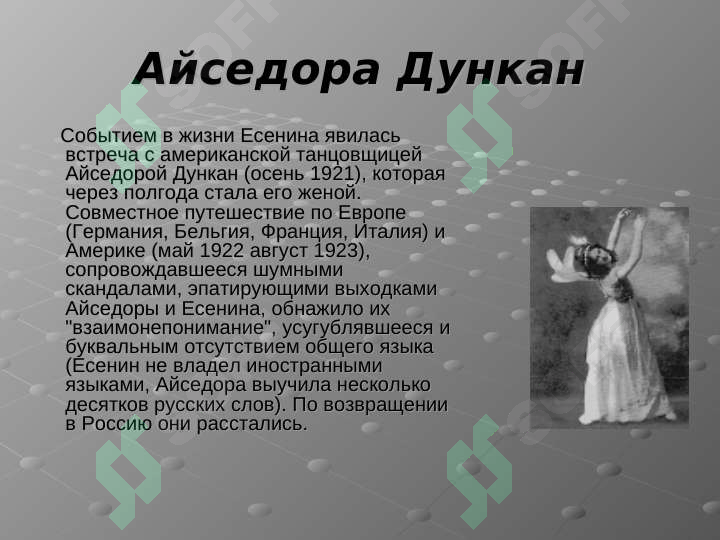 Айседора Дункан

Событием в жизни Есенина явилась встреча с американской танцовщицей Айседорой Дункан (осень 1921), которая через полгода стала его женой. Совместное путешествие по Европе (Германия, Бельгия, Франция, Италия) и Америке (май 1922 август 1923), сопровождавшееся шумными скандалами, эпатирующими выходками Айседоры и Есенина, обнажило их "взаимонепонимание", усугублявшееся и буквальным отсутствием общего языка (Есенин не владел иностранными языками, Айседора выучила несколько десятков русских слов). По возвращении в Россию они расстались.